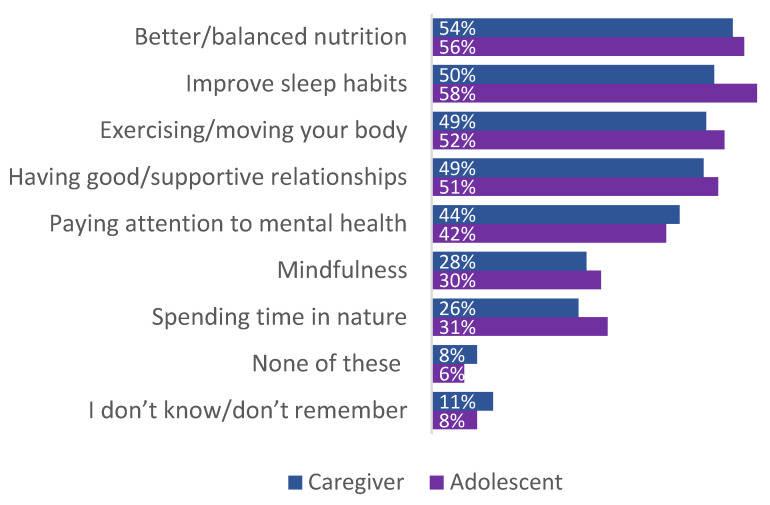 Better/balanced nutrition 54% 56%
Improve sleep habits 50% 58%
Exercising/moving your body 49% 52%
Having good/supportive relationships 49% 51%
Paying attention to mental health 44% 42%
Mindfulness 28% 30%
Spending time in nature 26% 31%
None of these 8% 6%
I don't know/don't remember 11% 8%

Caregiver Adolescent